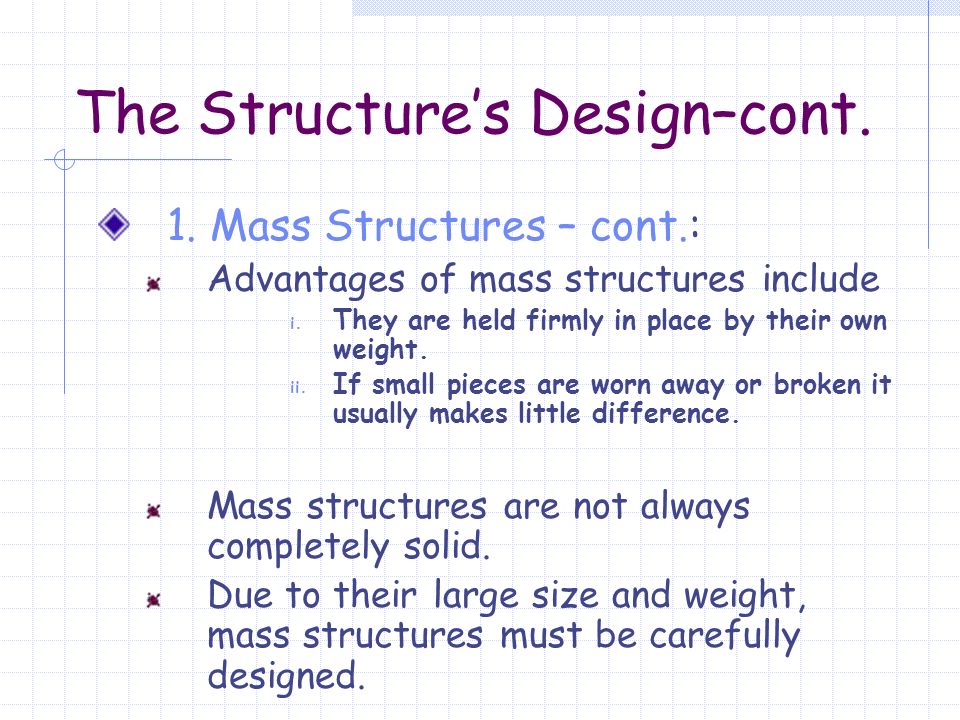 The Structure's Design–cont.

1. Mass Structures – cont.:

Advantages of mass structures include

i. They are held firmly in place by their own weight.

ii. If small pieces are worn away or broken it usually makes little difference.

Mass structures are not always completely solid.

Due to their large size and weight, mass structures must be carefully designed.